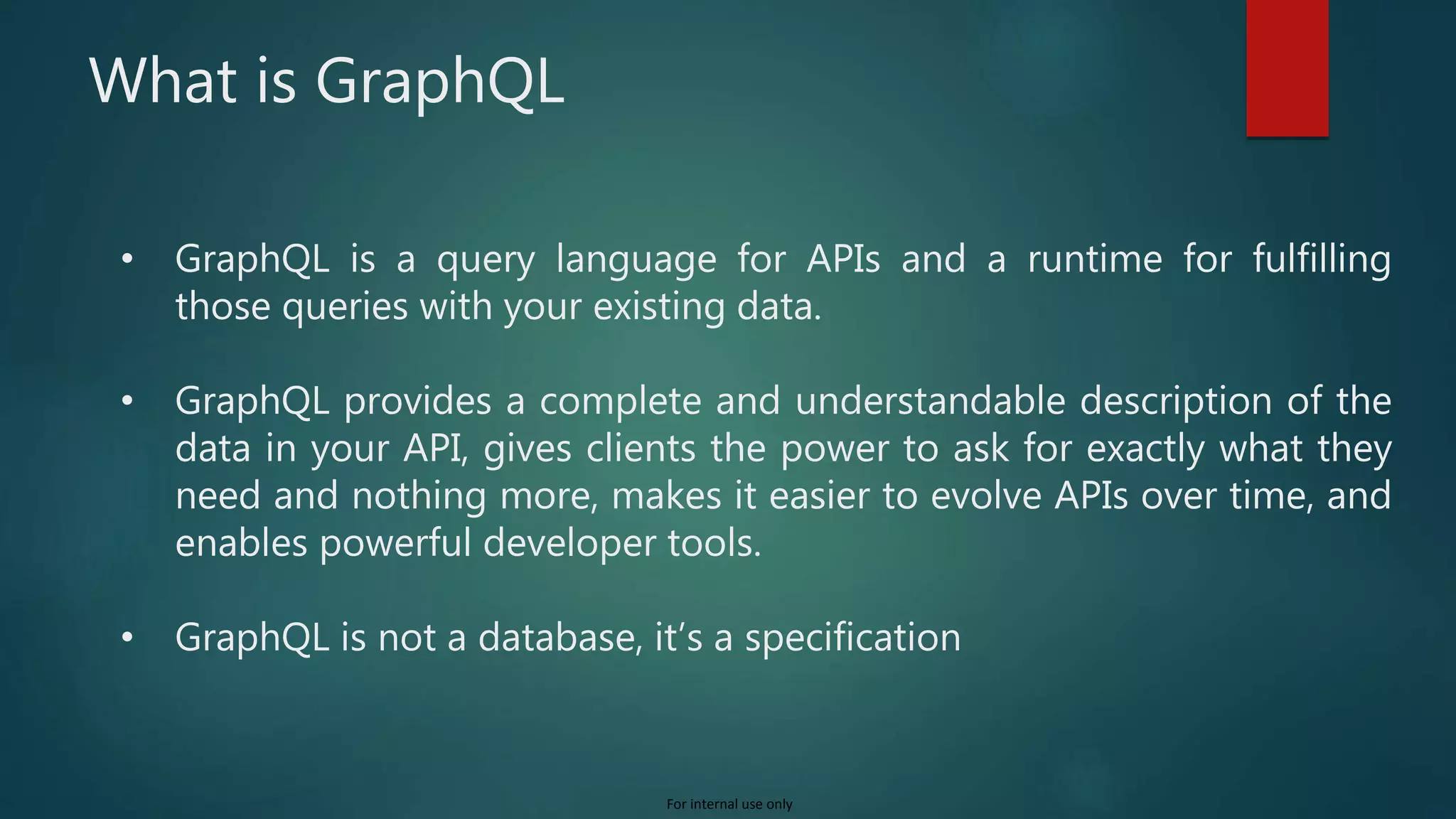 What is GraphQL

• GraphQL is a query language for APIs and a runtime for fulfilling those queries with your existing data.

• GraphQL provides a complete and understandable description of the data in your API, gives clients the power to ask for exactly what they need and nothing more, makes it easier to evolve APIs over time, and enables powerful developer tools.

• GraphQL is not a database, it's a specification

For internal use only